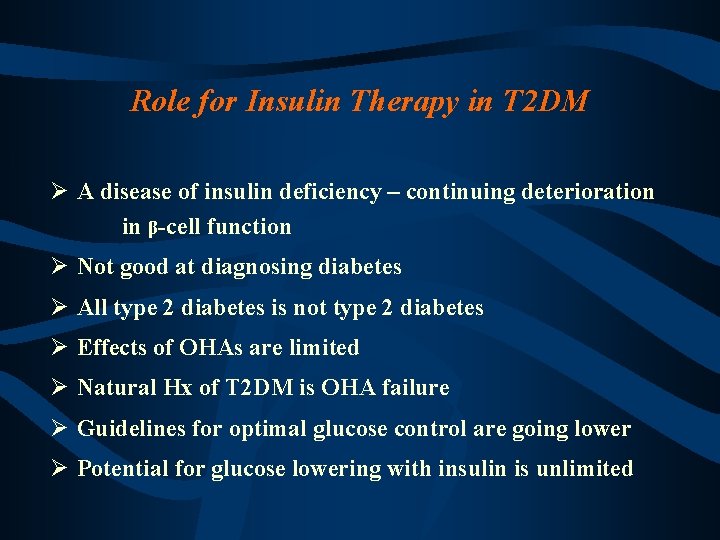 Role for Insulin Therapy in T2DM

➢ A disease of insulin deficiency – continuing deterioration in β-cell function

➢ Not good at diagnosing diabetes

➢ All type 2 diabetes is not type 2 diabetes

➢ Effects of OHAs are limited

➢ Natural Hx of T2DM is OHA failure

➢ Guidelines for optimal glucose control are going lower

➢ Potential for glucose lowering with insulin is unlimited